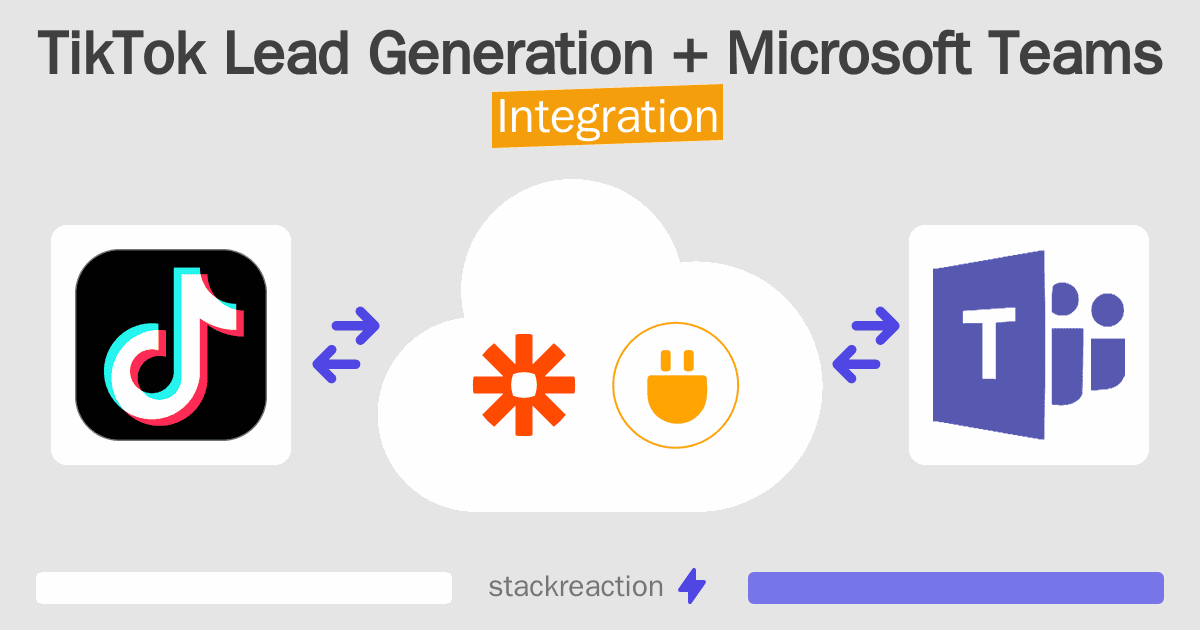 TikTok Lead Generation + Microsoft Teams
Integration

T

stackreaction